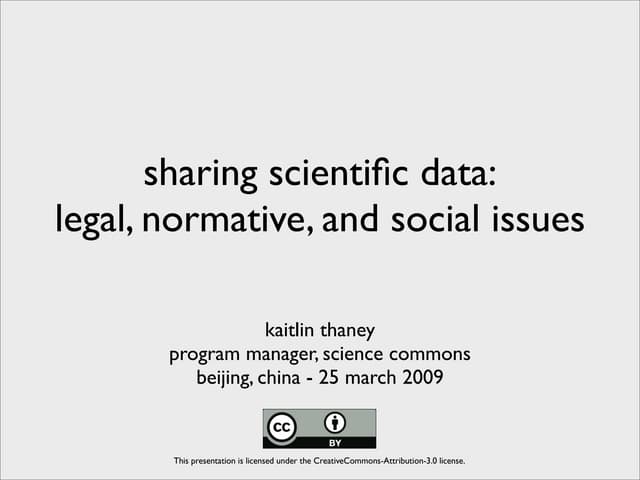 sharing scientific data:
legal, normative, and social issues

kaitlin thaney
program manager, science commons
beijing, china - 25 march 2009

cc BY

This presentation is licensed under the CreativeCommons-Attribution-3.0 license.